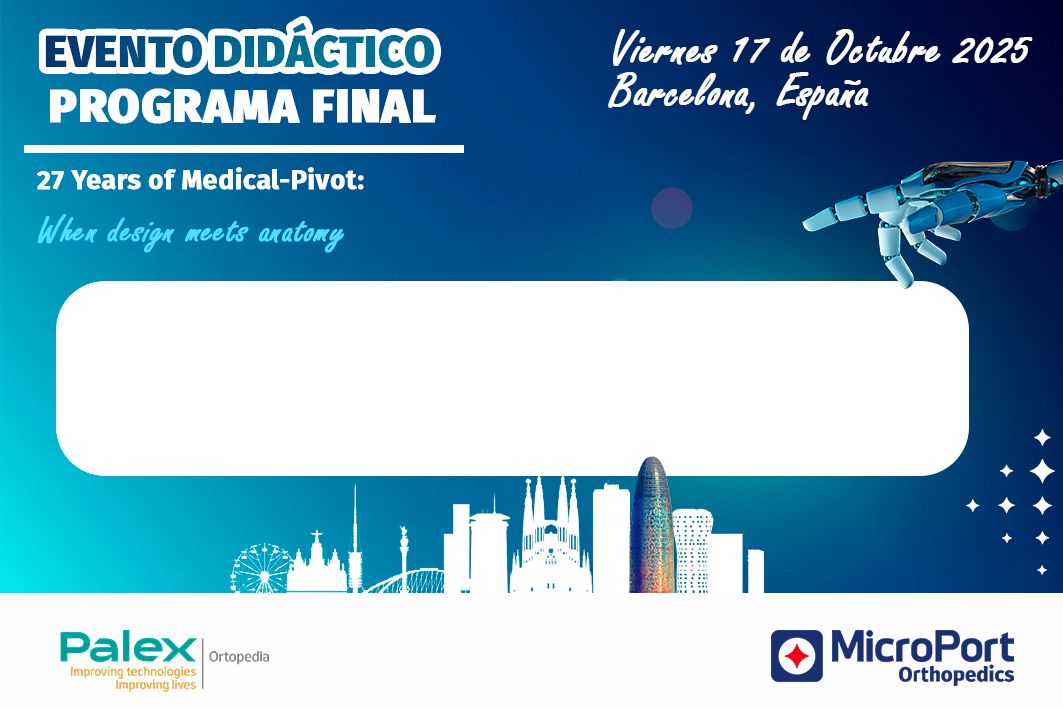 EVENTO DIDÁCTICO
PROGRAMA FINAL

Viernes 17 de Octubre 2025
Barcelona, España

27 Years of Medical-Pivot:

When design meets anatomy

Palex
Improving technologies
Improving lives
Ortopedia

MicroPort
Orthopedics